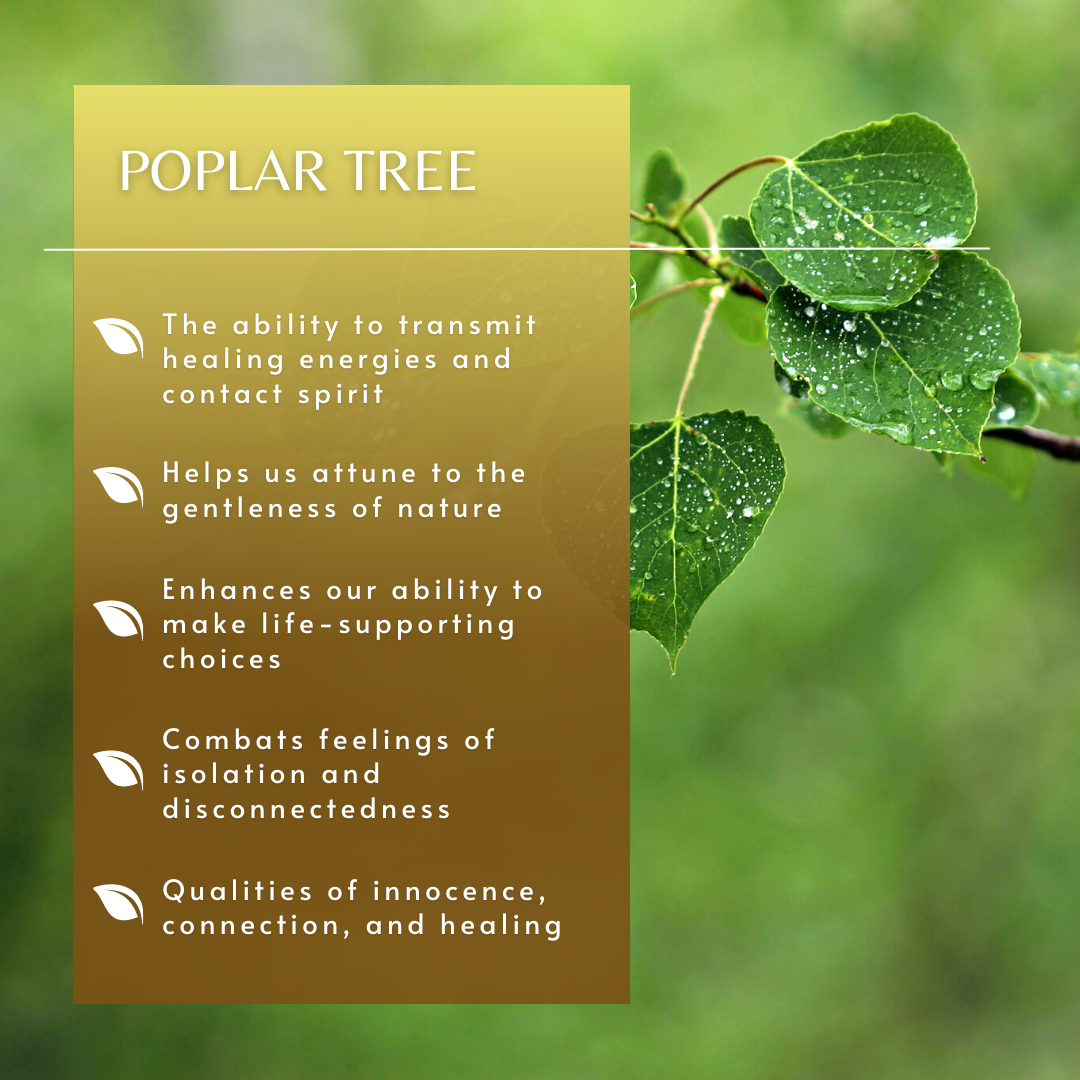 POPLAR TREE

The ability to transmit healing energies and contact spirit

Helps us attune to the gentleness of nature

Enhances our ability to make life-supporting choices

Combats feelings of isolation and disconnectedness

Qualities of innocence, connection, and healing